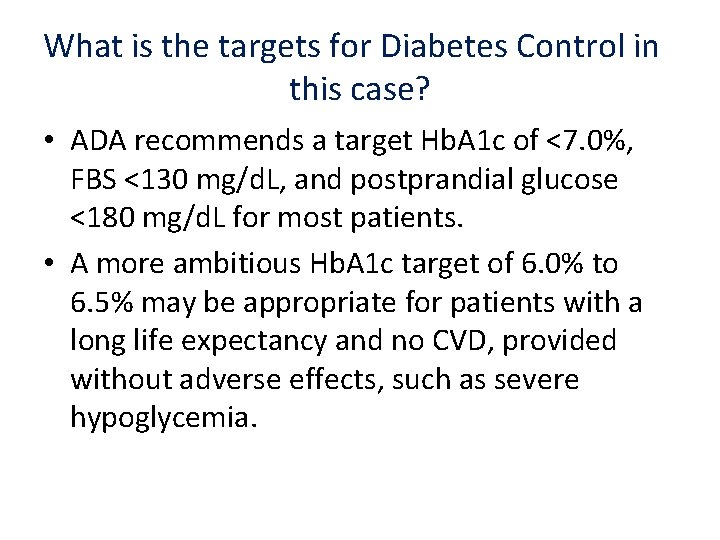 What is the targets for Diabetes Control in this case?

• ADA recommends a target HbA1c of <7.0%, FBS <130 mg/dL, and postprandial glucose <180 mg/dL for most patients.

• A more ambitious HbA1c target of 6.0% to 6.5% may be appropriate for patients with a long life expectancy and no CVD, provided without adverse effects, such as severe hypoglycemia.